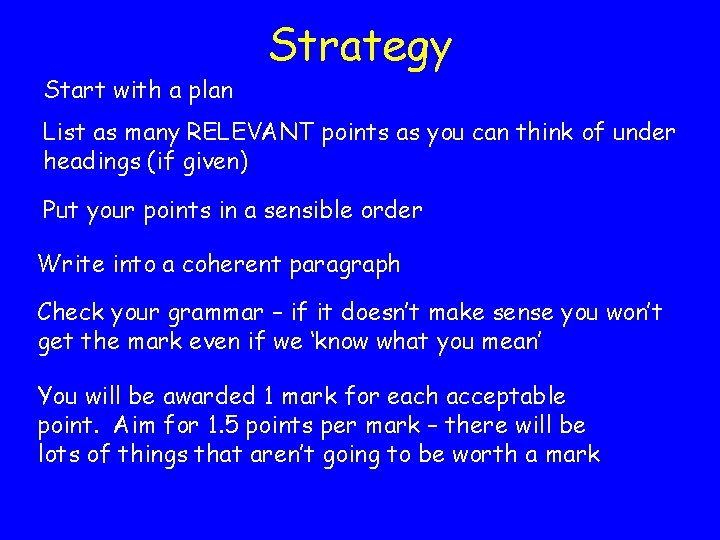 Strategy

Start with a plan

List as many RELEVANT points as you can think of under headings (if given)

Put your points in a sensible order

Write into a coherent paragraph

Check your grammar – if it doesn't make sense you won't get the mark even if we 'know what you mean'

You will be awarded 1 mark for each acceptable point. Aim for 1.5 points per mark – there will be lots of things that aren't going to be worth a mark